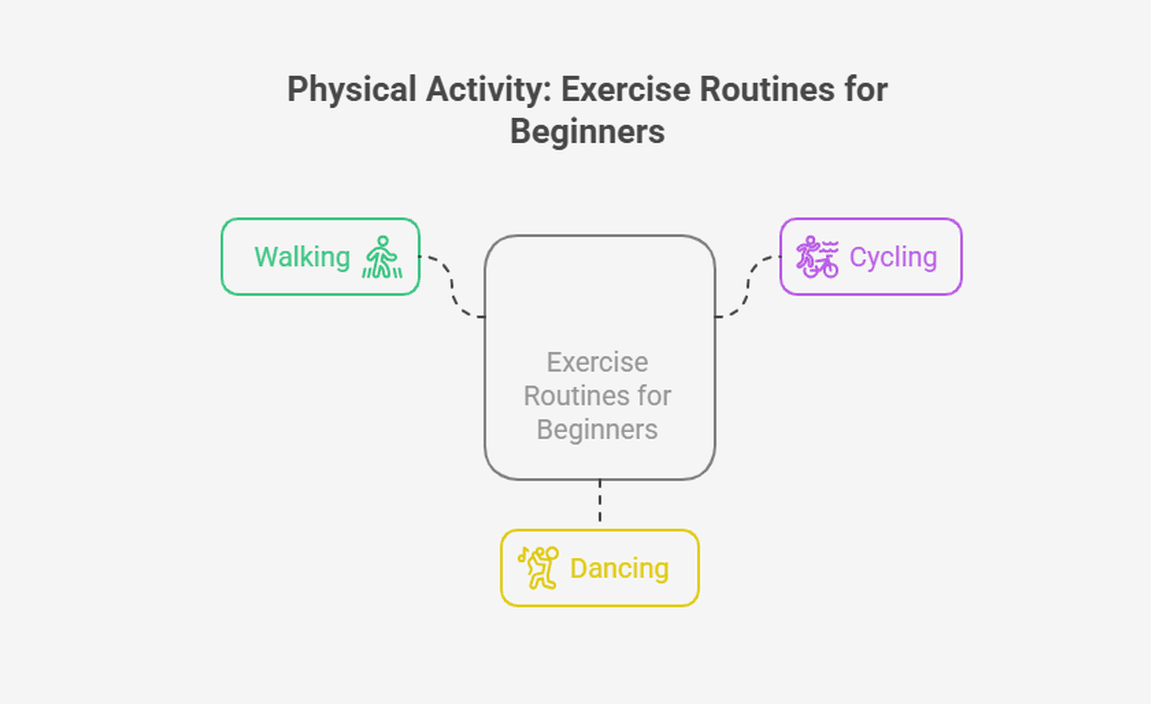 Physical Activity: Exercise Routines for Beginners

Walking

Cycling

Exercise Routines for Beginners

Dancing